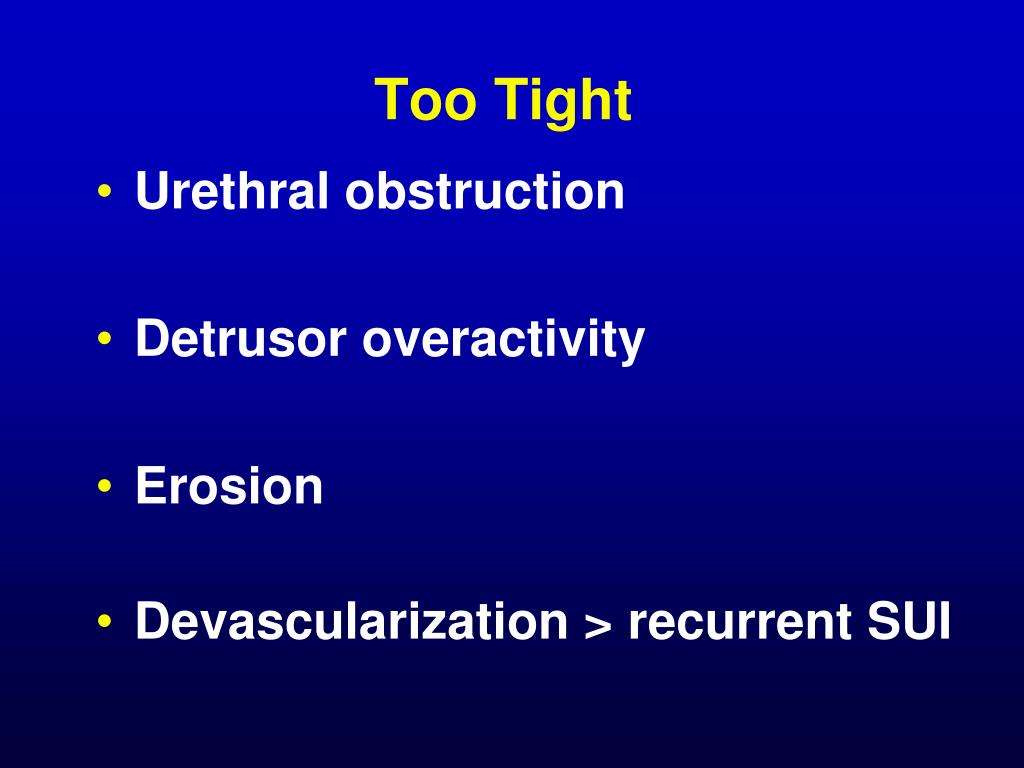 Too Tight

• Urethral obstruction

• Detrusor overactivity

• Erosion

• Devascularization > recurrent SUI